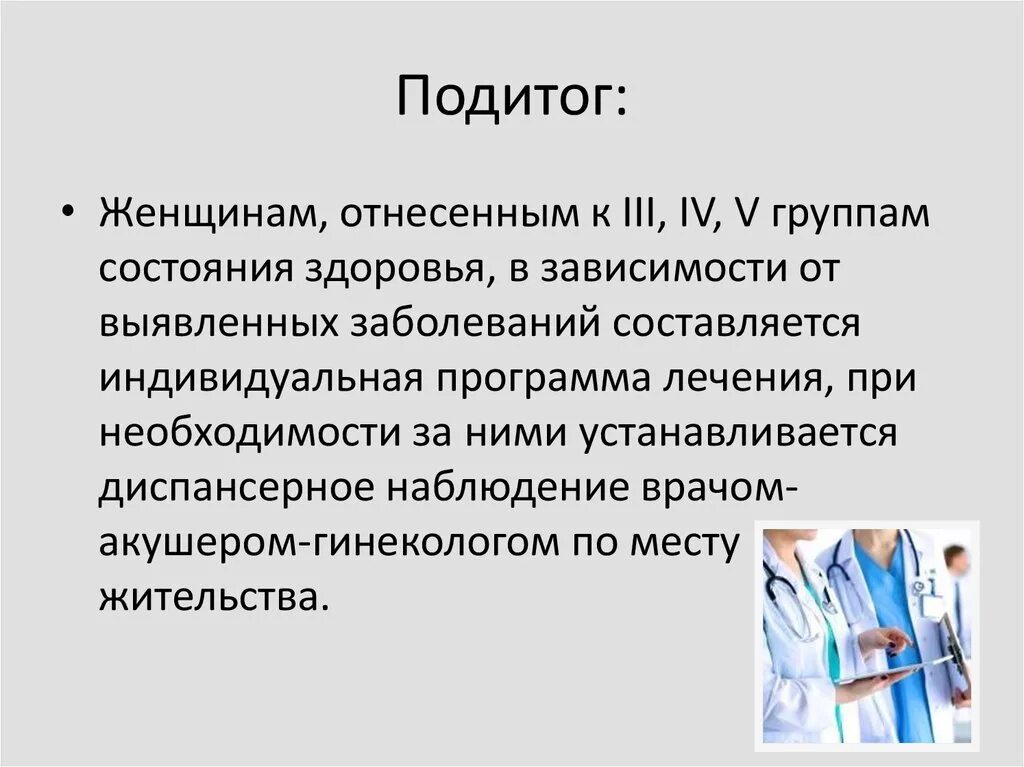 Подитог:

• Женщинам, отнесенным к III, IV, V группам состояния здоровья, в зависимости от выявленных заболеваний составляется индивидуальная программа лечения, при необходимости за ними устанавливается диспансерное наблюдение врачом-акушером-гинекологом по месту жительства.